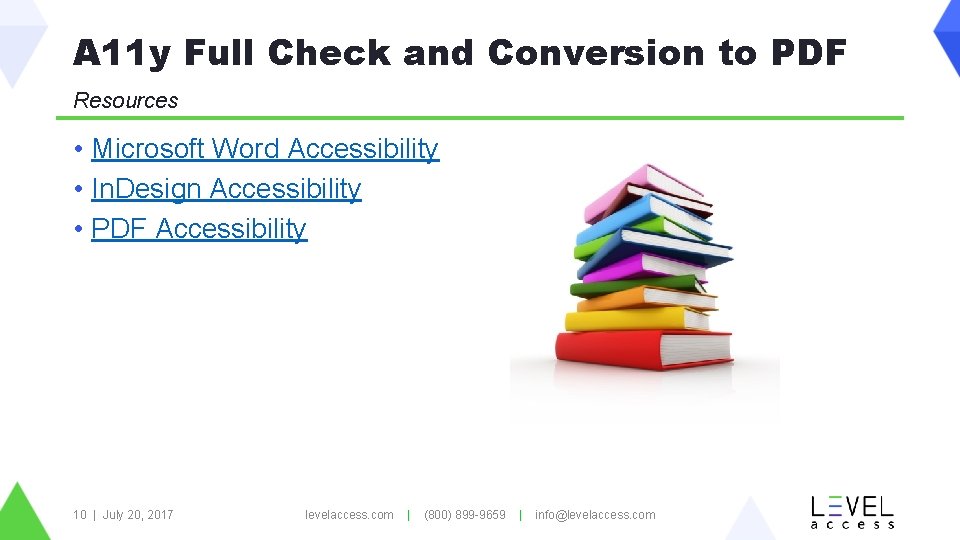 A11y Full Check and Conversion to PDF

Resources

• Microsoft Word Accessibility
• InDesign Accessibility
• PDF Accessibility

10 | July 20, 2017 levelaccess.com | (800) 899-9659 | info@levelaccess.com

LEVEL access